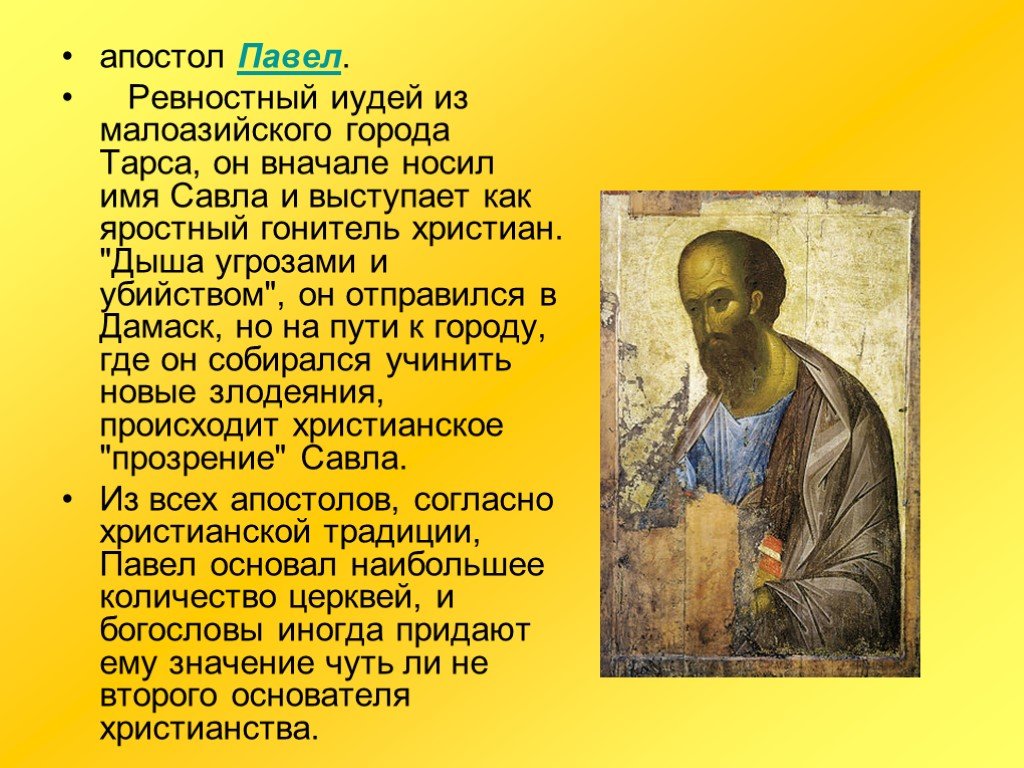 • апостол Павел.

• Ревностный иудей из малоазийского города Тарса, он вначале носил имя Савла и выступает как яростный гонитель христиан. "Дыша угрозами и убийством", он отправился в Дамаск, но на пути к городу, где он собирался учинить новые злодеяния, происходит христианское "прозрение" Савла.

• Из всех апостолов, согласно христианской традиции, Павел основал наибольшее количество церквей, и богословы иногда придают ему значение чуть ли не второго основателя христианства.